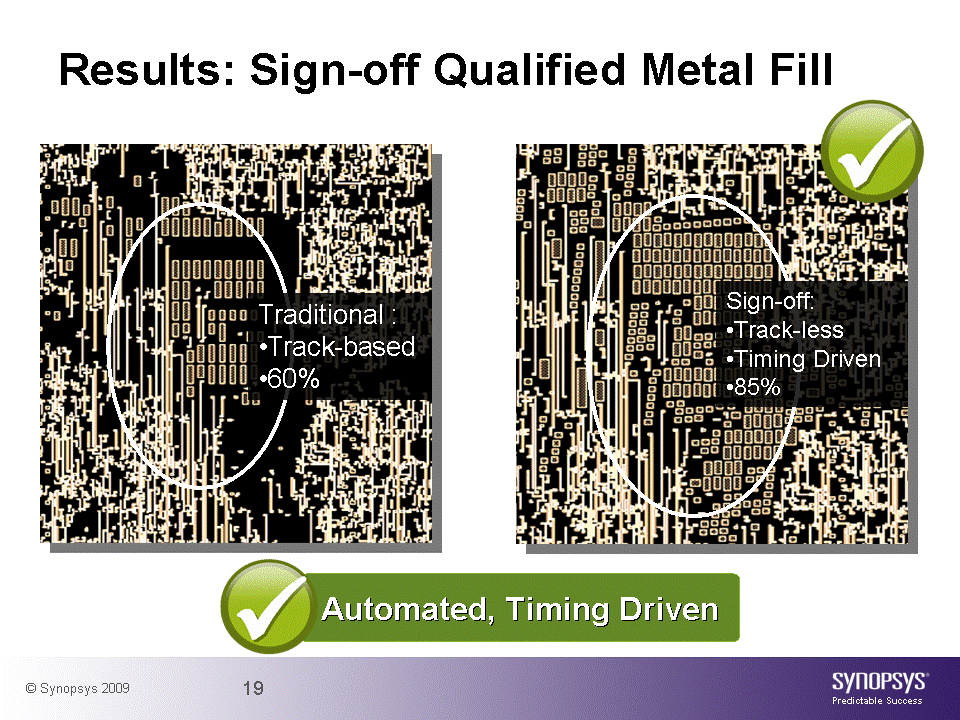 Results: Sign-off Qualified Metal Fill

Traditional :
•Track-based
•60%

Sign-off:
•Track-less
•Timing Driven
•85%

Automated, Timing Driven

© Synopsys 2009

19

SYNOPSYS®
Predictable Success